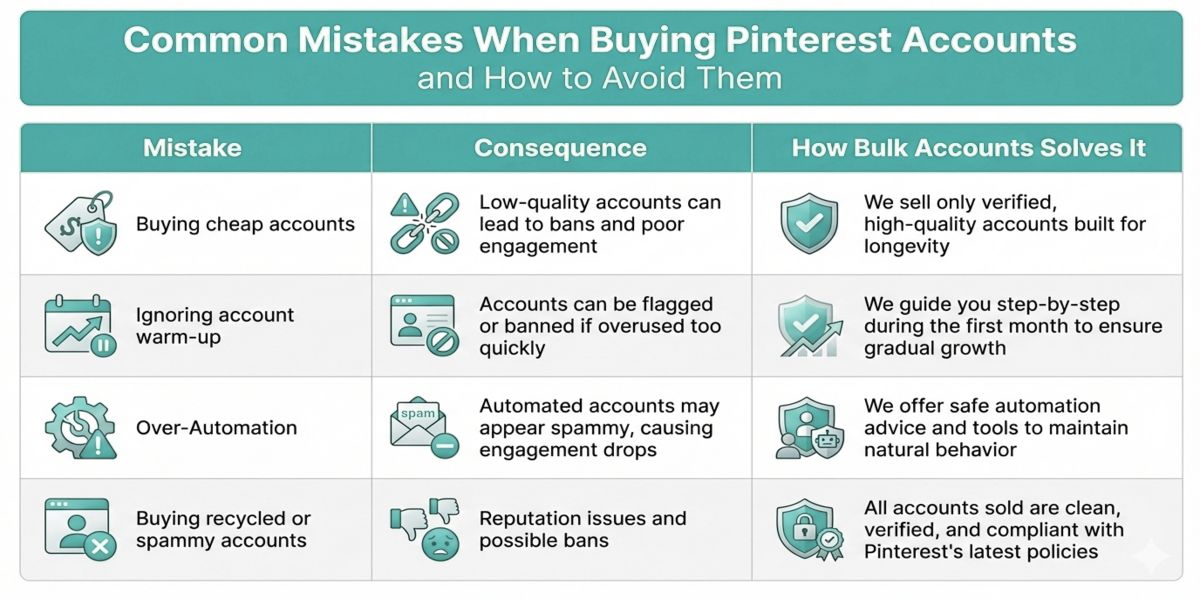 Common Mistakes When Buying Pinterest Accounts
and How to Avoid Them

| Mistake | Consequence | How Bulk Accounts Solves It |
|---|---|---|
| Buying cheap accounts | Low-quality accounts can lead to bans and poor engagement | We sell only verified, high-quality accounts built for longevity |
| Ignoring account warm-up | Accounts can be flagged or banned if overused too quickly | We guide you step-by-step during the first month to ensure gradual growth |
| Over-Automation | spam Automated accounts may appear spammy, causing engagement drops | We offer safe automation advice and tools to maintain natural behavior |
| Buying recycled or spammy accounts | Reputation issues and possible bans | All accounts sold are clean, verified, and compliant with Pinterest's latest policies |